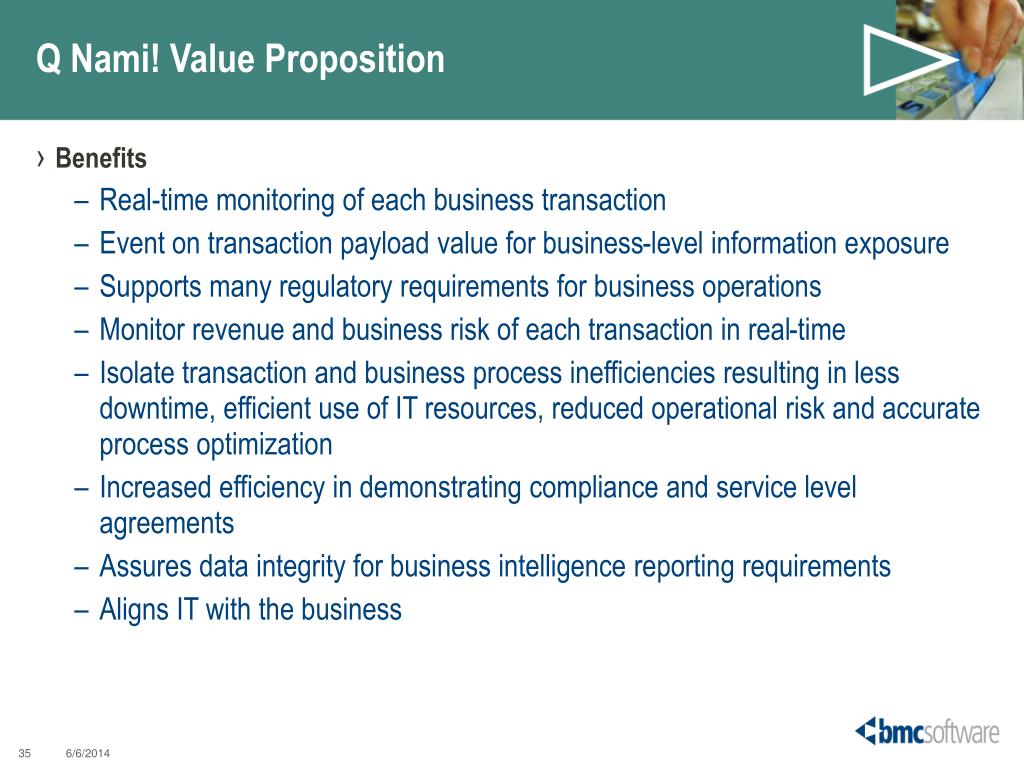 Q Nami! Value Proposition

› Benefits

– Real-time monitoring of each business transaction
– Event on transaction payload value for business-level information exposure
– Supports many regulatory requirements for business operations
– Monitor revenue and business risk of each transaction in real-time
– Isolate transaction and business process inefficiencies resulting in less downtime, efficient use of IT resources, reduced operational risk and accurate process optimization
– Increased efficiency in demonstrating compliance and service level agreements
– Assures data integrity for business intelligence reporting requirements
– Aligns IT with the business

35 6/6/2014

bmcsoftware